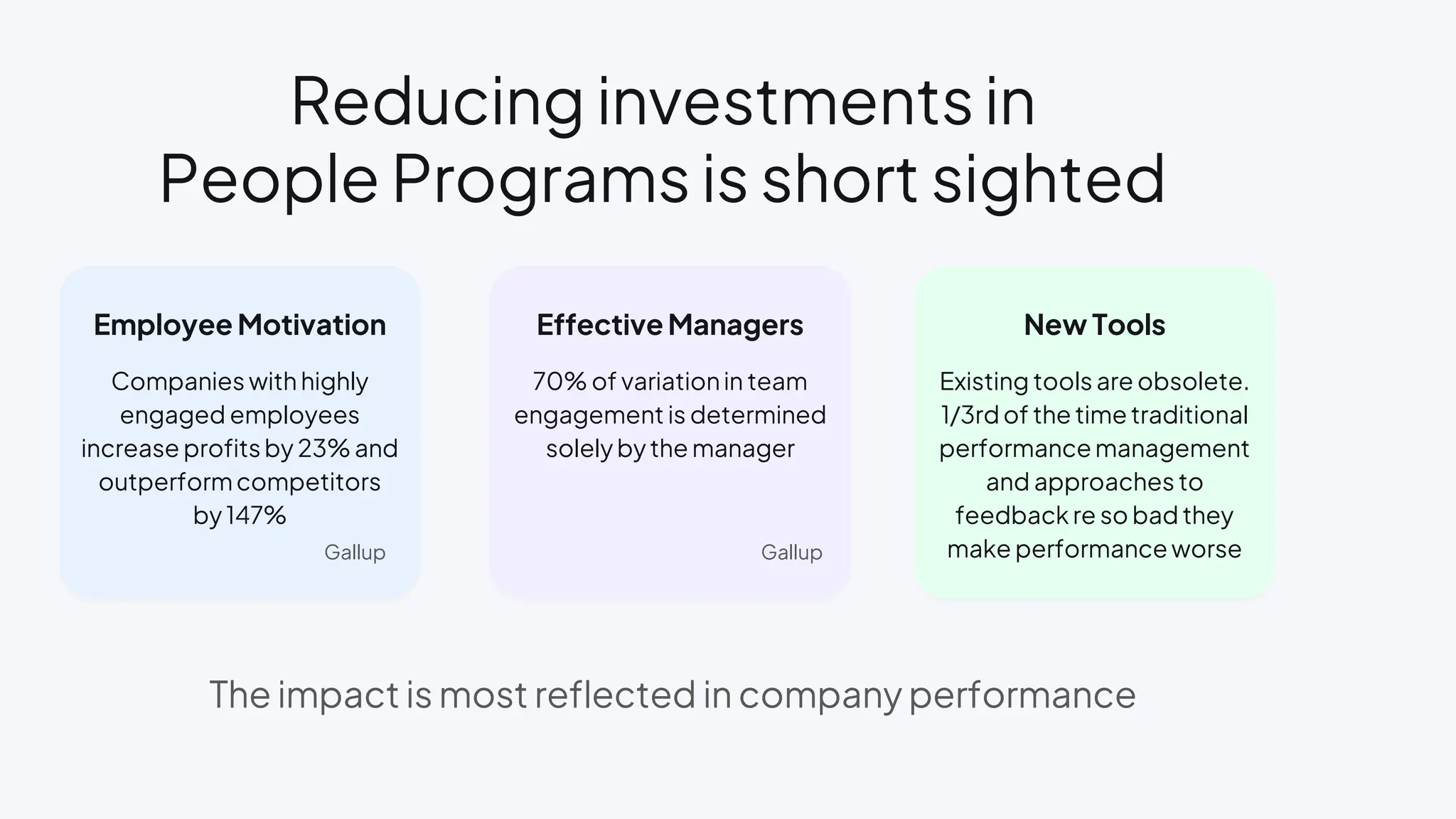 Reducing investments in People Programs is short sighted

Employee Motivation

Companies with highly engaged employees increase profits by 23% and outperform competitors by 147%

Gallup

Effective Managers

70% of variation in team engagement is determined solely by the manager

Gallup

New Tools

Existing tools are obsolete. 1/3rd of the time traditional performance management and approaches to feedback re so bad they make performance worse

The impact is most reflected in company performance